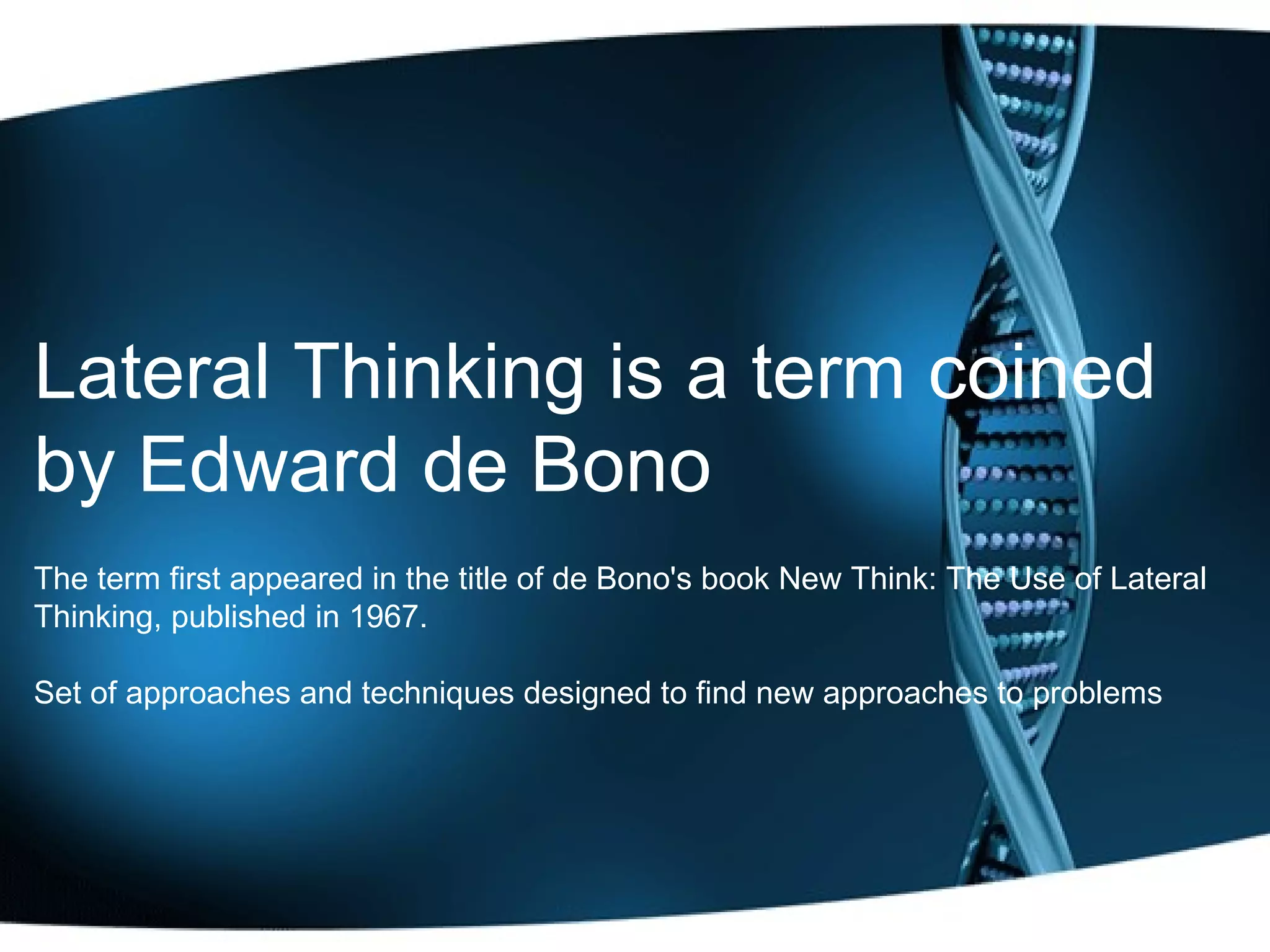 Lateral Thinking is a term coined by Edward de Bono

The term first appeared in the title of de Bono's book New Think: The Use of Lateral Thinking, published in 1967.

Set of approaches and techniques designed to find new approaches to problems